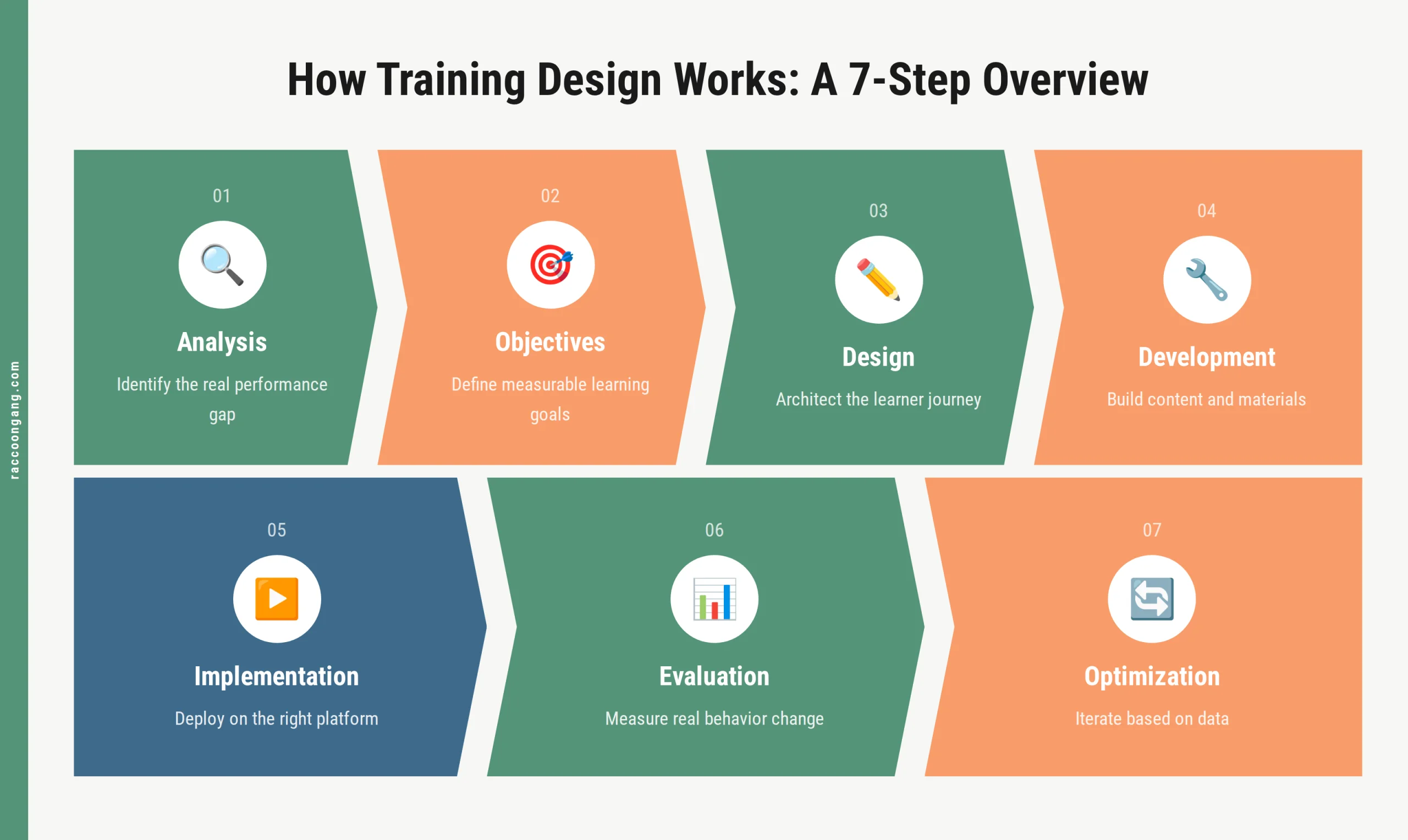 raccoongang.com

How Training Design Works: A 7-Step Overview

01
Analysis
Identify the real performance gap

02
Objectives
Define measurable learning goals

03
Design
Architect the learner journey

04
Development
Build content and materials

05
Implementation
Deploy on the right platform

06
Evaluation
Measure real behavior change

07
Optimization
Iterate based on data